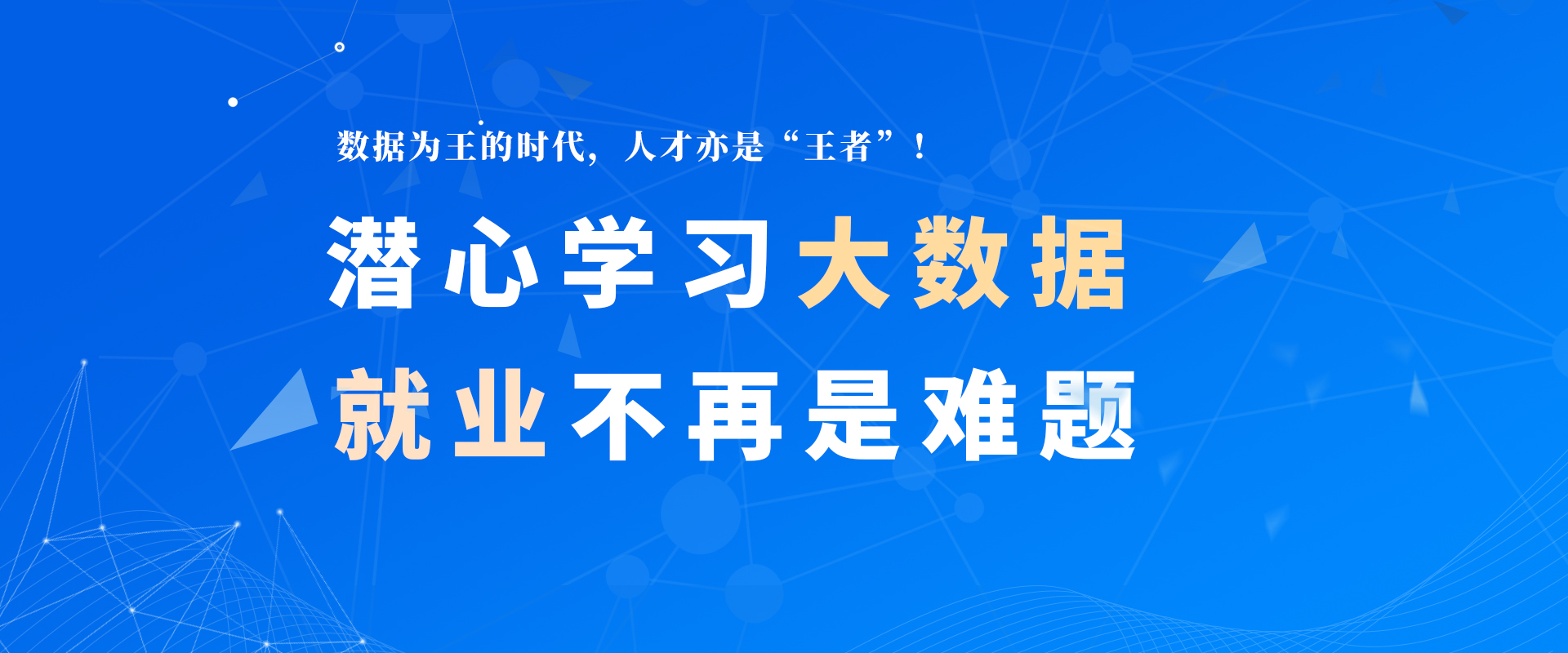 数据为王的时代，人才亦是“王者”！

潜心学习大数据

就业不再是难题